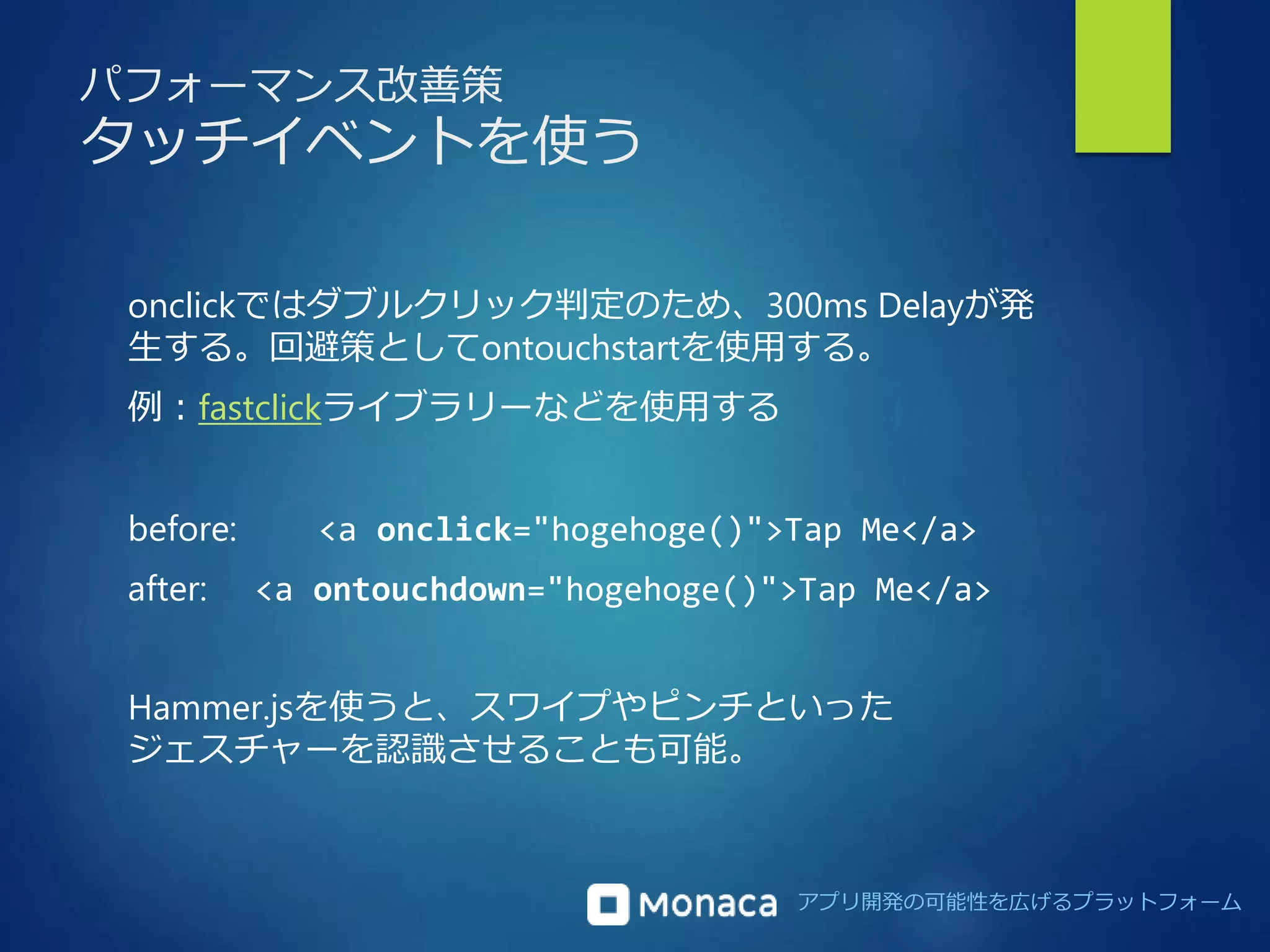 パフォーマンス改善策
タッチイベントを使う

onclickではダブルクリック判定のため、300ms Delayが発生する。回避策としてontouchstartを使用する。

例：fastclickライブラリーなどを使用する

before: <a onclick="hogehoge()">Tap Me</a>

after: <a ontouchdown="hogehoge()">Tap Me</a>

Hammer.jsを使うと、スワイプやピンチといったジェスチャーを認識させることも可能。

Monaca アプリ開発の可能性を広げるプラットフォーム